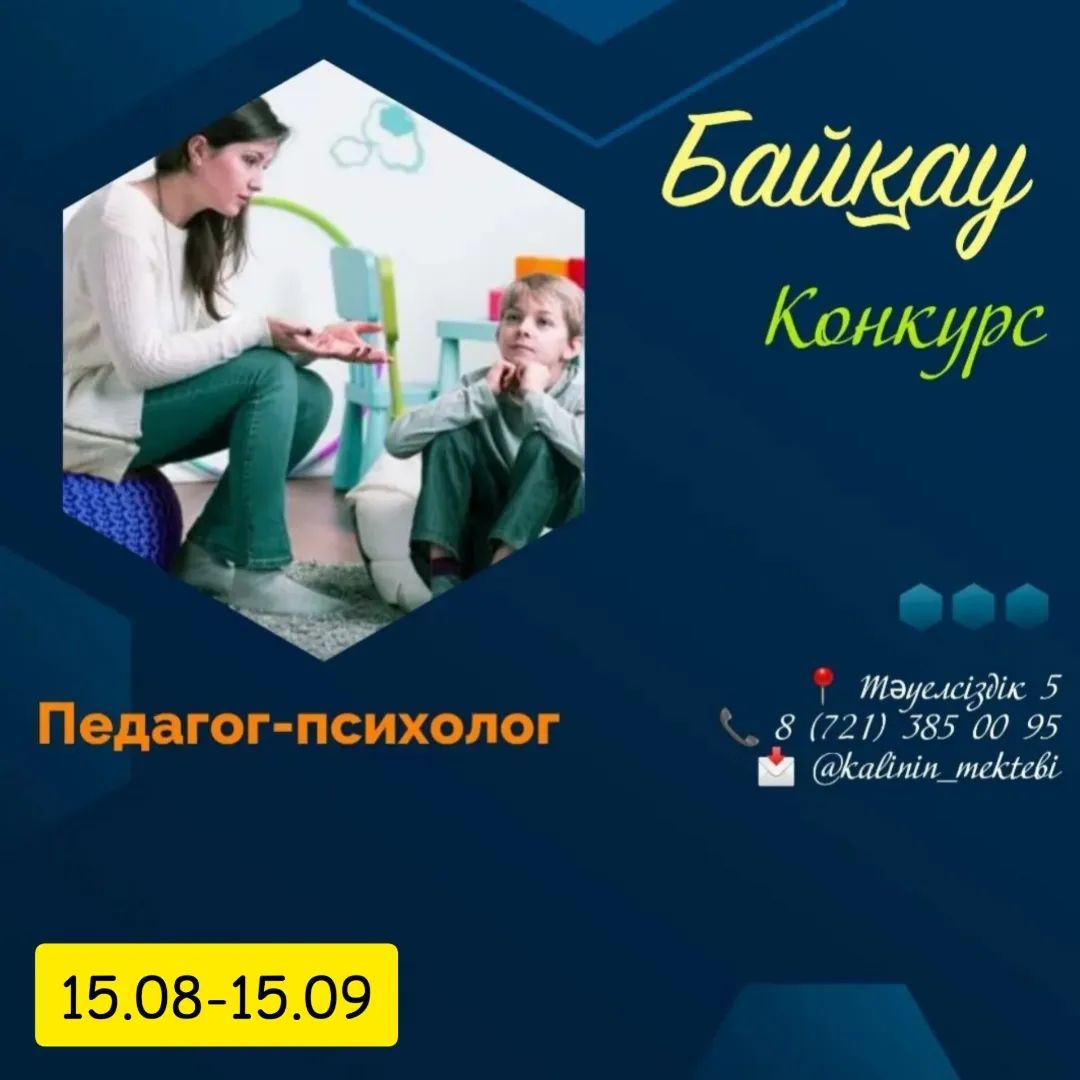 Байқау
Конкурс

Педагог-психолог

Тәуелсіздік 5
8 (721) 385 00 95
@kalinin_mektebi

15.08-15.09